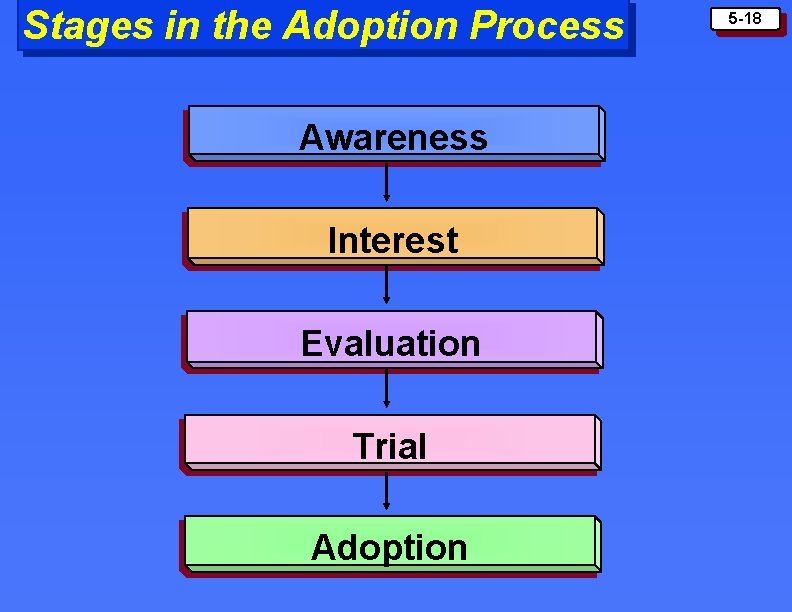 Stages in the Adoption Process

5-18

Awareness

Interest

Evaluation

Trial

Adoption